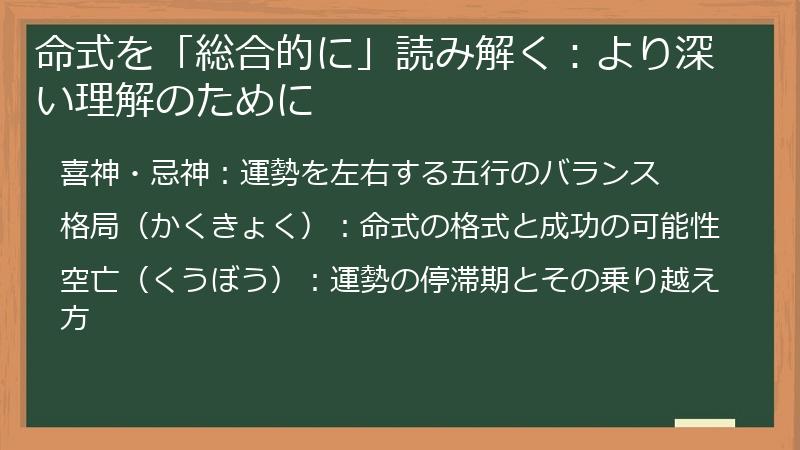 命式を「総合的に」読み解く：より深い理解のために

喜神・忌神：運勢を左右する五行のバランス

格局（かくきょく）：命式の格式と成功の可能性

空亡（くうぼう）：運勢の停滞期とその乗り越え方